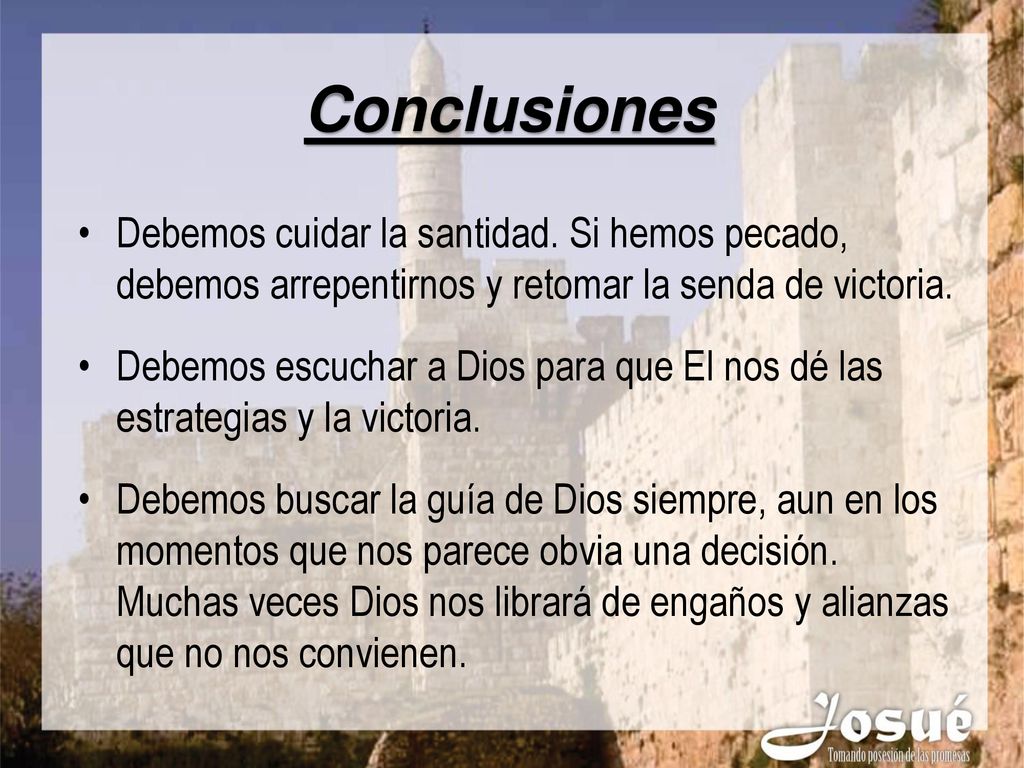 Conclusiones

• Debemos cuidar la santidad. Si hemos pecado, debemos arrepentirnos y retomar la senda de victoria.

• Debemos escuchar a Dios para que El nos dé las estrategias y la victoria.

• Debemos buscar la guía de Dios siempre, aun en los momentos que nos parece obvia una decisión. Muchas veces Dios nos librará de engaños y alianzas que no nos convienen.

Josué
Tomando posesión de las promesas